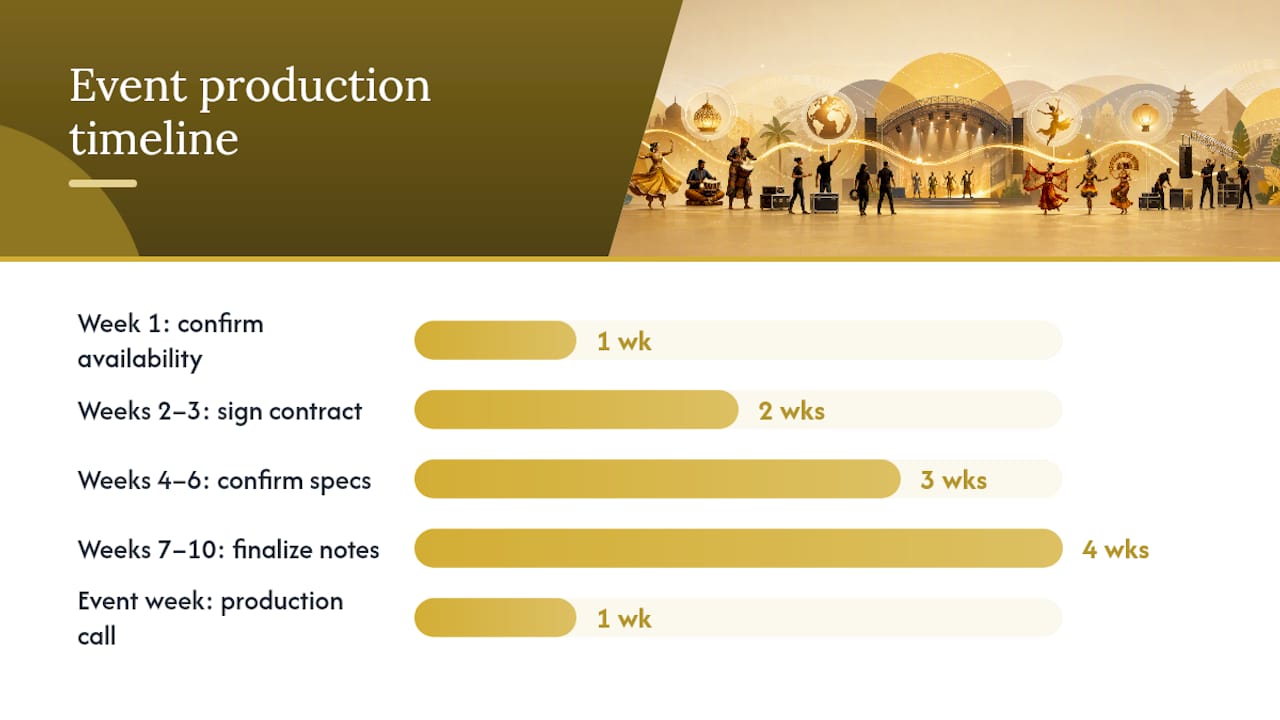 Event production timeline

Week 1: confirm availability
1 wk

Weeks 2–3: sign contract
2 wks

Weeks 4–6: confirm specs
3 wks

Weeks 7–10: finalize notes
4 wks

Event week: production call
1 wk